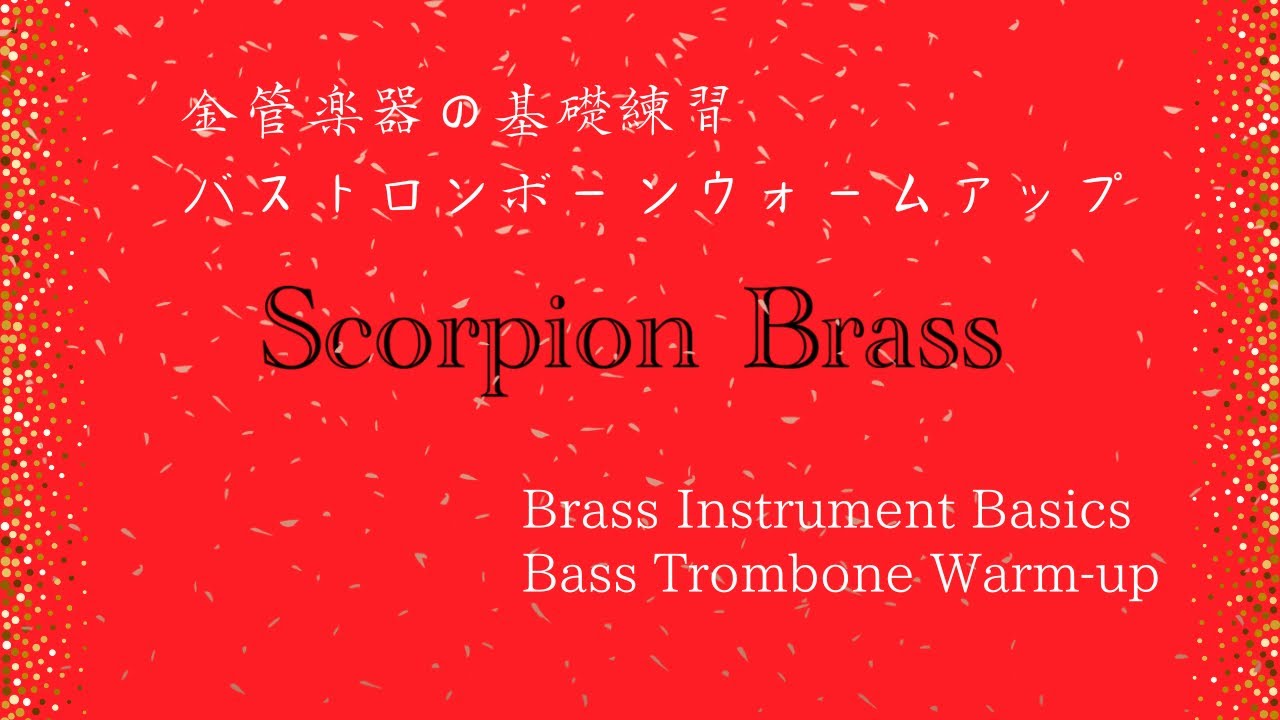 金管楽器の基礎練習
バストロンボーンウォームアップ

Scorpion Brass

Brass Instrument Basics
Bass Trombone Warm-up